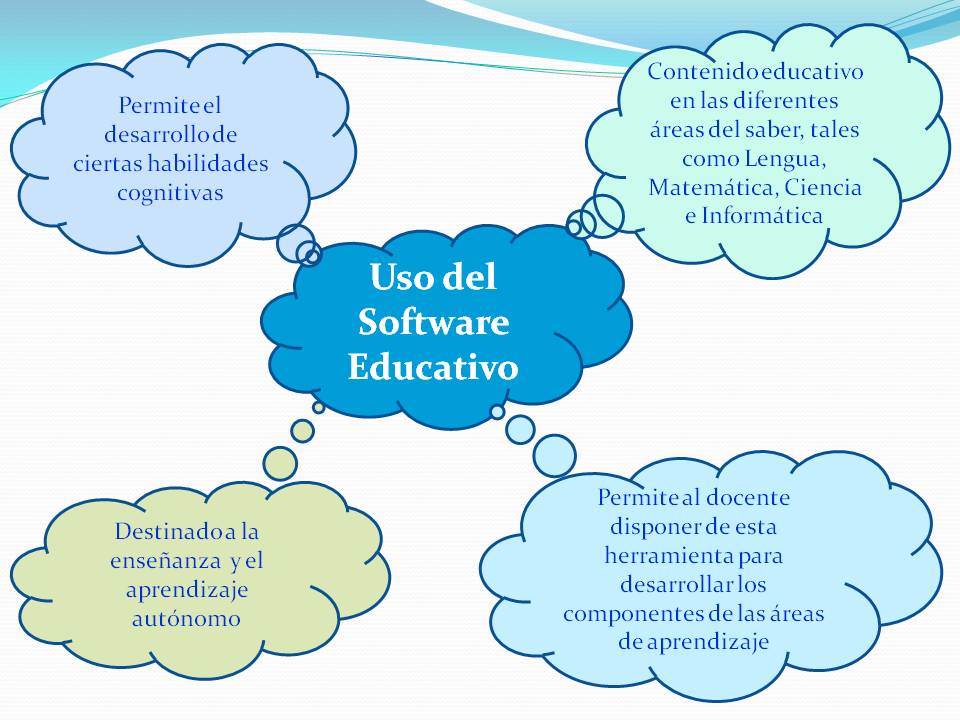 Permite el desarrollo de ciertas habilidades cognitivas

Contenido educativo en las diferentes áreas del saber, tales como Lengua, Matemática, Ciencia e Informática

Uso del Software Educativo

Destinado a la enseñanza y el aprendizaje autónomo

Permite al docente disponer de esta herramienta para desarrollar los componentes de las áreas de aprendizaje